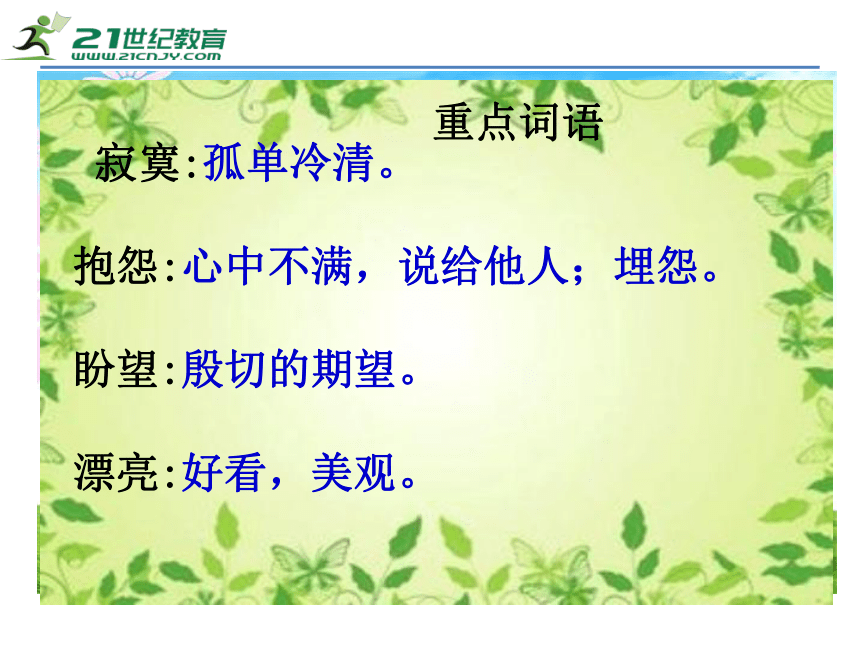 21世纪教育
WWW.21CNJY.COM

重点词语

寂寞:孤单冷清。

抱怨:心中不满，说给他人；埋怨。

盼望:殷切的期望。

漂亮:好看，美观。